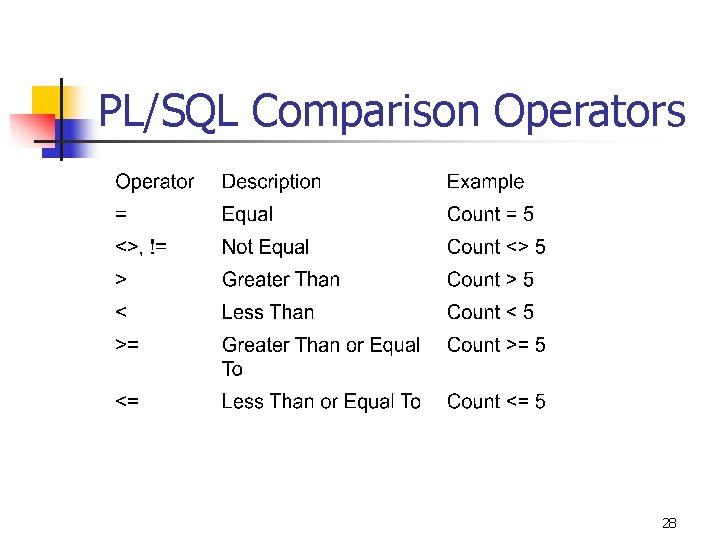 PL/SQL Comparison Operators

| Operator | Description | Example |
|---|---|---|
| = | Equal | Count = 5 |
| <>, != | Not Equal | Count <> 5 |
| > | Greater Than | Count > 5 |
| < | Less Than | Count < 5 |
| >= | Greater Than or Equal To | Count >= 5 |
| <= | Less Than or Equal To | Count <= 5 |

28